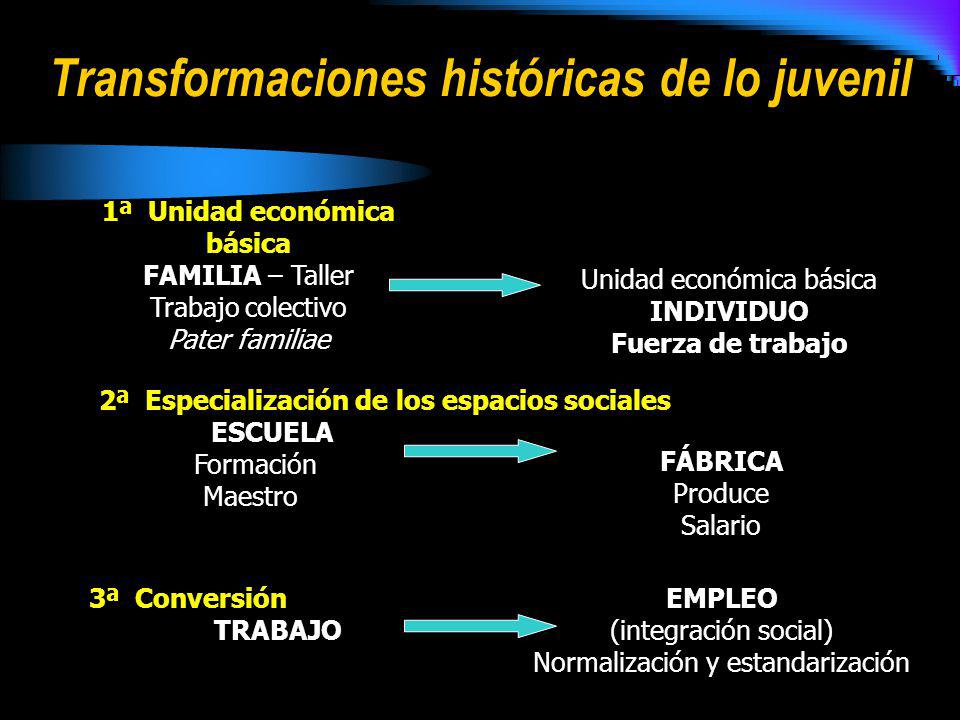 Transformaciones históricas de lo juvenil

1ª Unidad económica básica
FAMILIA – Taller
Trabajo colectivo
Pater familiae

Unidad económica básica
INDIVIDUO
Fuerza de trabajo

2ª Especialización de los espacios sociales
ESCUELA
Formación
Maestro

FÁBRICA
Produce
Salario

3ª Conversión
TRABAJO

EMPLEO
(integración social)
Normalización y estandarización